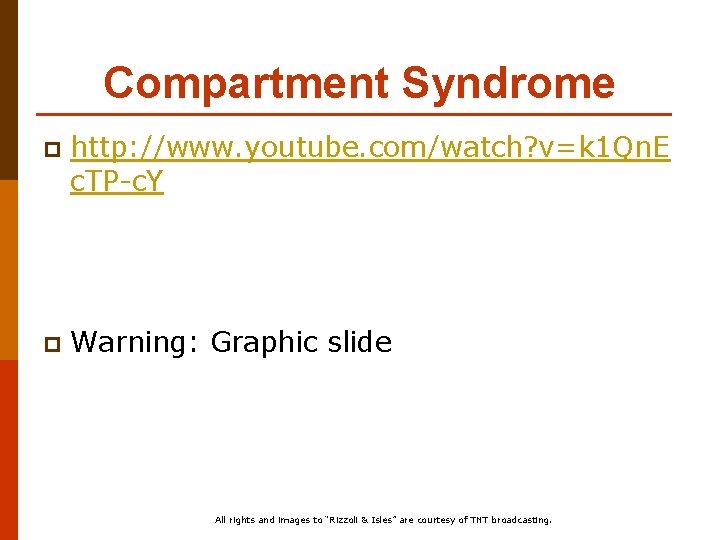 Compartment Syndrome

http://www.youtube.com/watch?v=k1QnEcTP-cY

Warning: Graphic slide

All rights and images to "Rizzoli & Isles" are courtesy of TNT broadcasting.